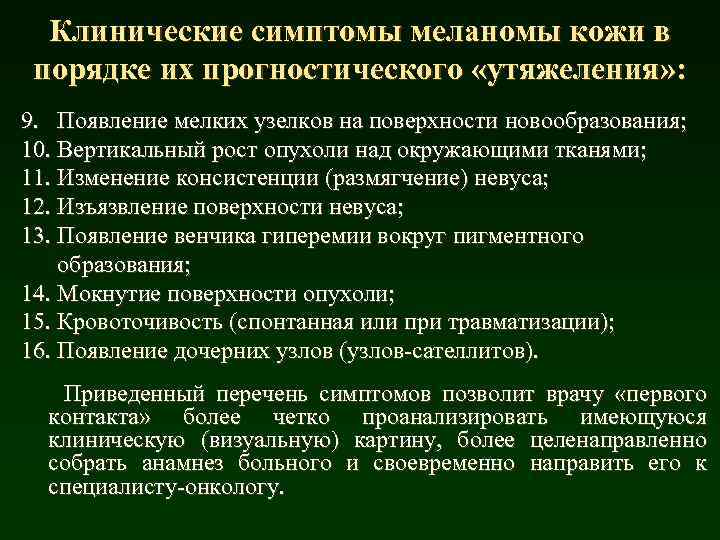 Клинические симптомы меланомы кожи в порядке их прогностического «утяжеления»:

9. Появление мелких узелков на поверхности новообразования;
10. Вертикальный рост опухоли над окружающими тканями;
11. Изменение консистенции (размягчение) невуса;
12. Изъязвление поверхности невуса;
13. Появление венчика гиперемии вокруг пигментного образования;
14. Мокнутие поверхности опухоли;
15. Кровоточивость (спонтанная или при травматизации);
16. Появление дочерних узлов (узлов-сателлитов).

Приведенный перечень симптомов позволит врачу «первого контакта» более четко проанализировать имеющуюся клиническую (визуальную) картину, более целенаправленно собрать анамнез больного и своевременно направить его к специалисту-онкологу.